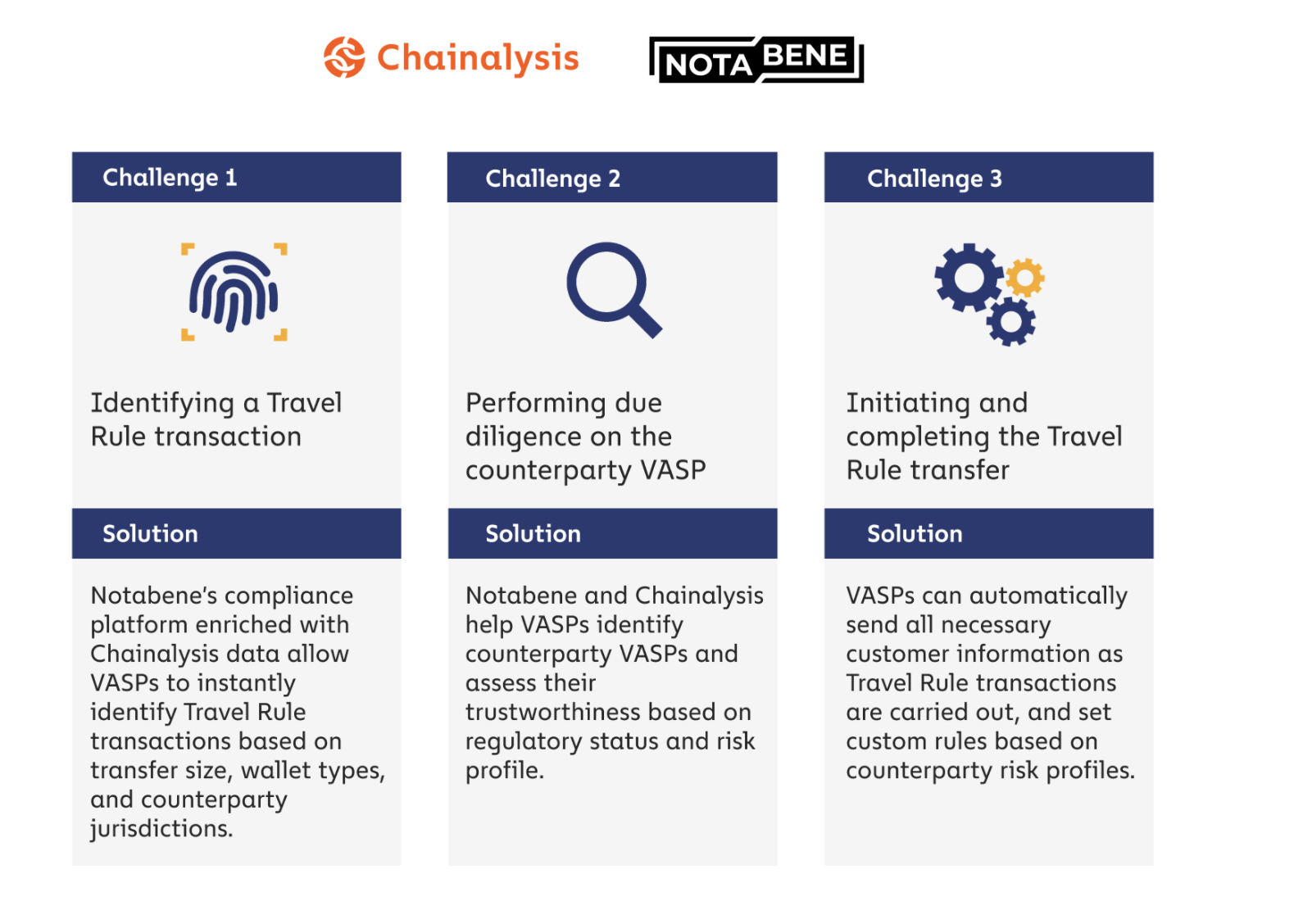 Chainalysis NOTA BENE

Challenge 1

Identifying a Travel Rule transaction

Solution

Notabene's compliance platform enriched with Chainalysis data allow VASPs to instantly identify Travel Rule transactions based on transfer size, wallet types, and counterparty jurisdictions.

Challenge 2

Performing due diligence on the counterparty VASP

Solution

Notabene and Chainalysis help VASPs identify counterparty VASPs and assess their trustworthiness based on regulatory status and risk profile.

Challenge 3

Initiating and completing the Travel Rule transfer

Solution

VASPs can automatically send all necessary customer information as Travel Rule transactions are carried out, and set custom rules based on counterparty risk profiles.